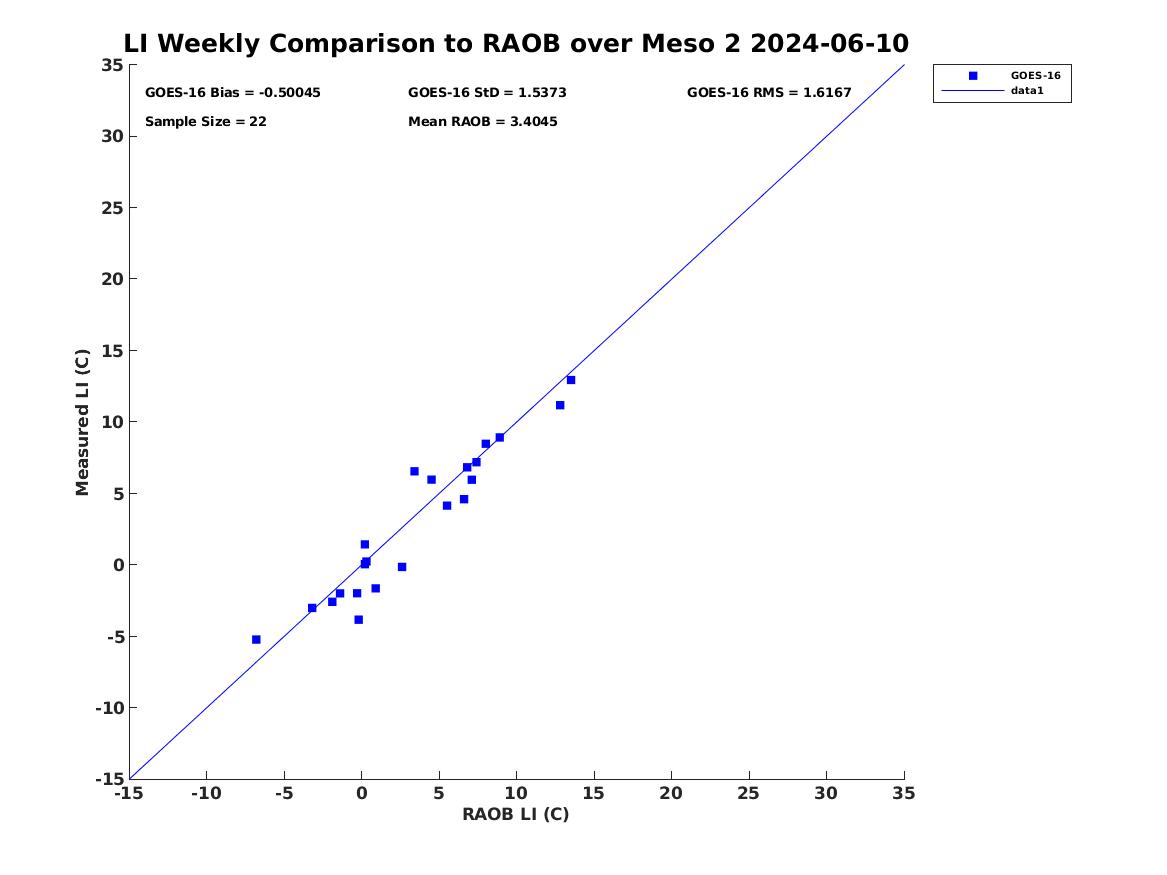 LI Weekly Comparison to RAOB over Meso 2 2024-06-10

GOES-16 Bias = -0.50045
GOES-16 StD = 1.5373
GOES-16 RMS = 1.6167
Sample Size = 22
Mean RAOB = 3.4045

GOES-16
data1

Measured LI (C)

35
30
25
20
15
10
5
0
-5
-10
-15

-15 -10 -5 0 5 10 15 20 25 30 35

RAOB LI (C)